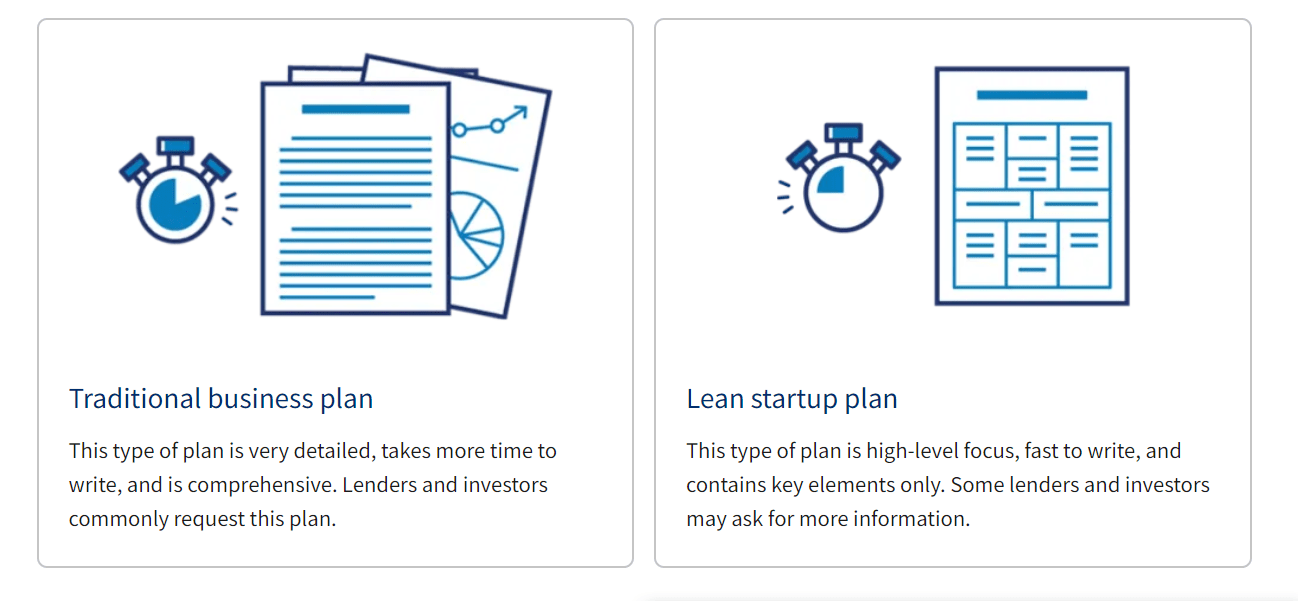 Traditional business plan

This type of plan is very detailed, takes more time to write, and is comprehensive. Lenders and investors commonly request this plan.

Lean startup plan

This type of plan is high-level focus, fast to write, and contains key elements only. Some lenders and investors may ask for more information.